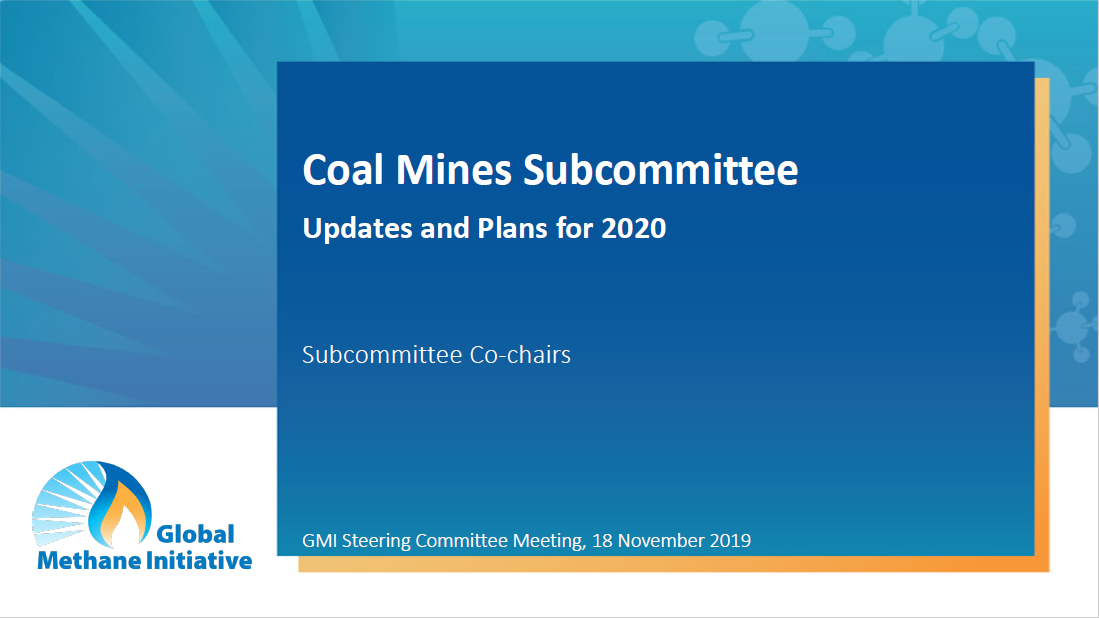 Coal Mines Subcommittee

Updates and Plans for 2020

Subcommittee Co-chairs

GMI Steering Committee Meeting, 18 November 2019

Global Methane Initiative